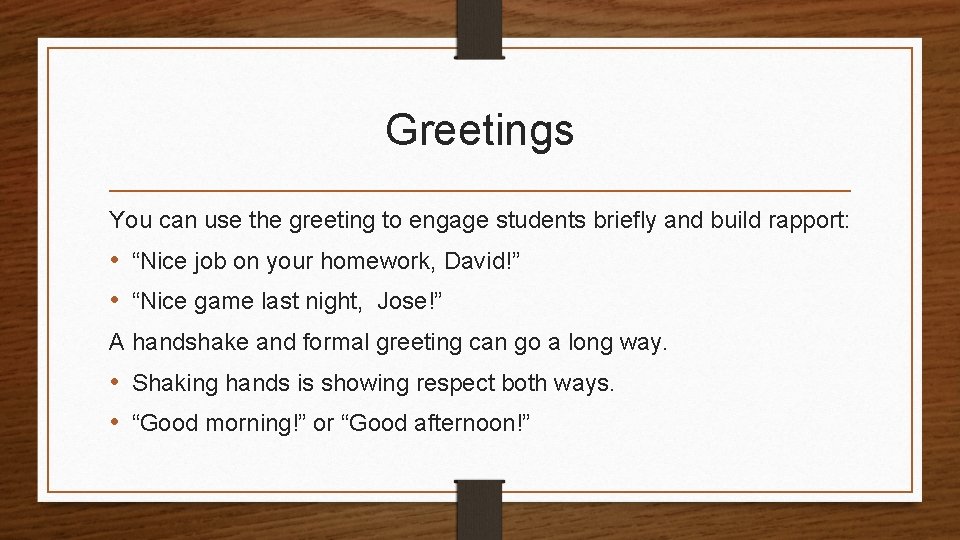 Greetings

You can use the greeting to engage students briefly and build rapport:

• “Nice job on your homework, David!”
• “Nice game last night,  Jose!”

A handshake and formal greeting can go a long way.

• Shaking hands is showing respect both ways.
• “Good morning!” or “Good afternoon!”